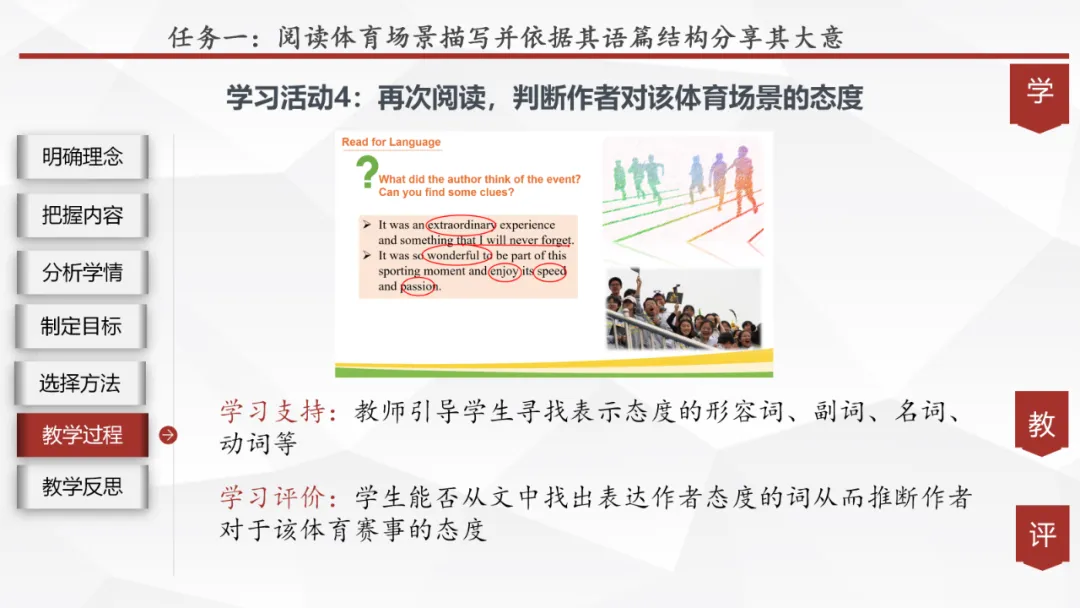 任务一：阅读体育场景描写并依据其语篇结构分享其大意

学习活动4：再次阅读，判断作者对该体育场景的态度

学

明确理念

把握内容

分析学情

制定目标

选择方法

教学过程

教学反思

Read for Language

What did the author think of the event? Can you find some clues?

➢ It was an extraordinary experience and something that I will never forget.
➢ It was so wonderful to be part of this sporting moment and enjoy its speed and passion.

学习支持：教师引导学生寻找表示态度的形容词、副词、名词、动词等

教

学习评价：学生能否从文中找出表达作者态度的词从而推断作者对于该体育赛事的态度

评